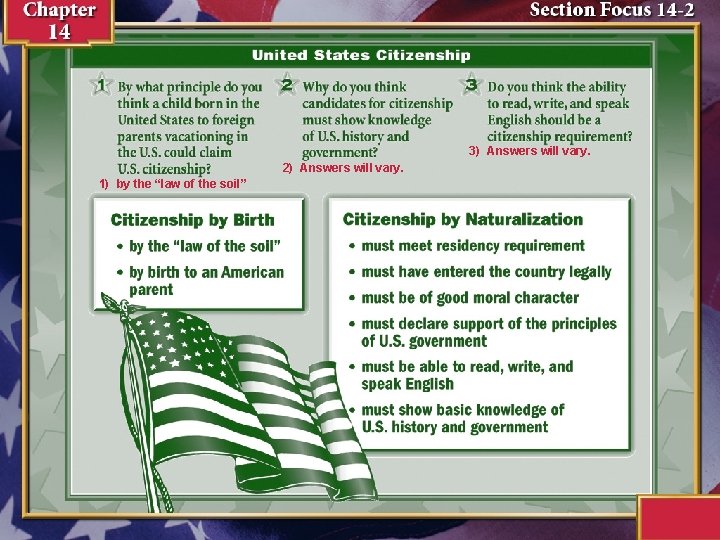 Chapter 14

Section Focus 14-2

United States Citizenship

1 By what principle do you think a child born in the United States to foreign parents vacationing in the U.S. could claim U.S. citizenship?

1) by the "law of the soil"

2 Why do you think candidates for citizenship must show knowledge of U.S. history and government?

2) Answers will vary.

3 Do you think the ability to read, write, and speak English should be a citizenship requirement?

3) Answers will vary.

Citizenship by Birth

• by the "law of the soil"

• by birth to an American parent

Citizenship by Naturalization

• must meet residency requirement

• must have entered the country legally

• must be of good moral character

• must declare support of the principles of U.S. government

• must be able to read, write, and speak English

• must show basic knowledge of U.S. history and government